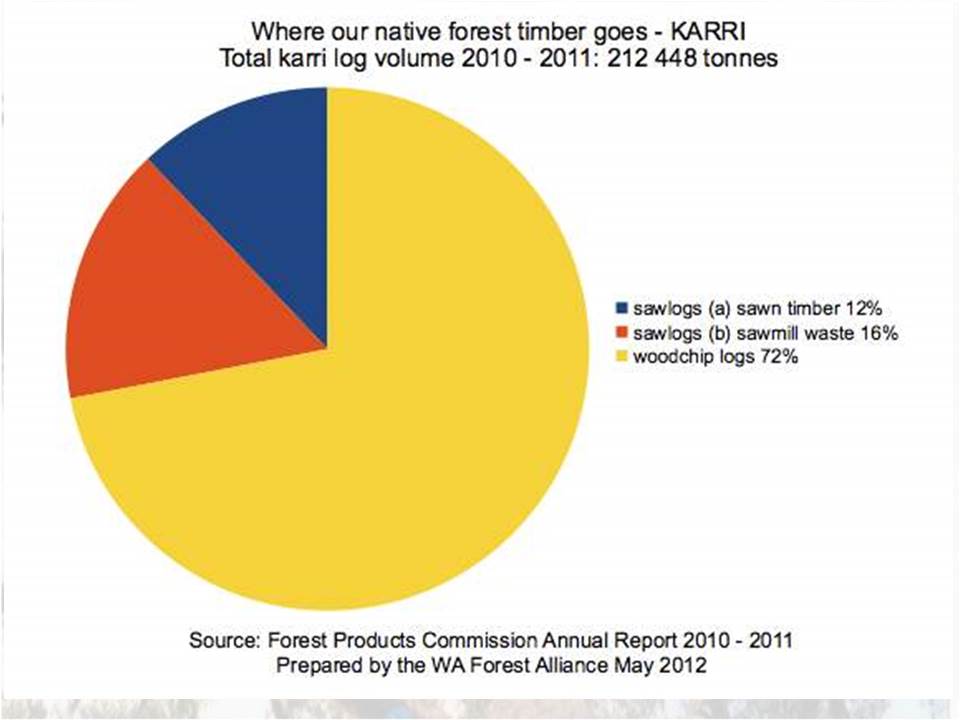 Where our native forest timber goes - KARRI
Total karri log volume 2010 - 2011: 212 448 tonnes

sawlogs (a) sawn timber 12%
sawlogs (b) sawmill waste 16%
woodchip logs 72%

Source: Forest Products Commission Annual Report 2010 - 2011
Prepared by the WA Forest Alliance May 2012